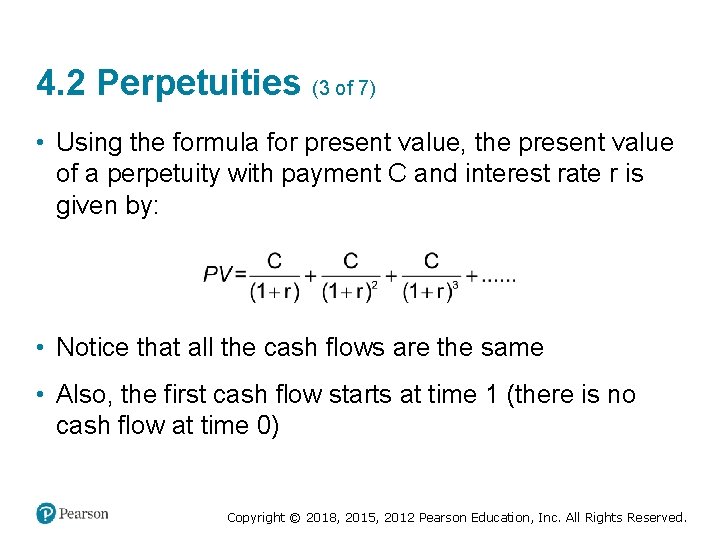 4.2 Perpetuities (3 of 7)

• Using the formula for present value, the present value of a perpetuity with payment C and interest rate r is given by:

$PV = \frac{C}{(1+r)} + \frac{C}{(1+r)^2} + \frac{C}{(1+r)^3} + ......$

• Notice that all the cash flows are the same

• Also, the first cash flow starts at time 1 (there is no cash flow at time 0)

Pearson

Copyright © 2018, 2015, 2012 Pearson Education, Inc. All Rights Reserved.